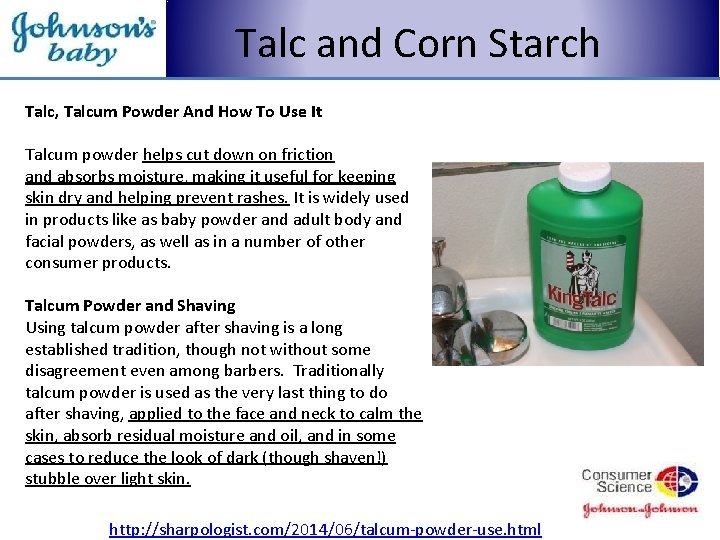 Johnson's baby

Talc and Corn Starch

Talc, Talcum Powder And How To Use It

Talcum powder helps cut down on friction and absorbs moisture, making it useful for keeping skin dry and helping prevent rashes. It is widely used in products like as baby powder and adult body and facial powders, as well as in a number of other consumer products.

Talcum Powder and Shaving
Using talcum powder after shaving is a long established tradition, though not without some disagreement even among barbers. Traditionally talcum powder is used as the very last thing to do after shaving, applied to the face and neck to calm the skin, absorb residual moisture and oil, and in some cases to reduce the look of dark (though shaven!) stubble over light skin.

KingTalc

Consumer Science
Johnson & Johnson

http://sharpologist.com/2014/06/talcum-powder-use.html